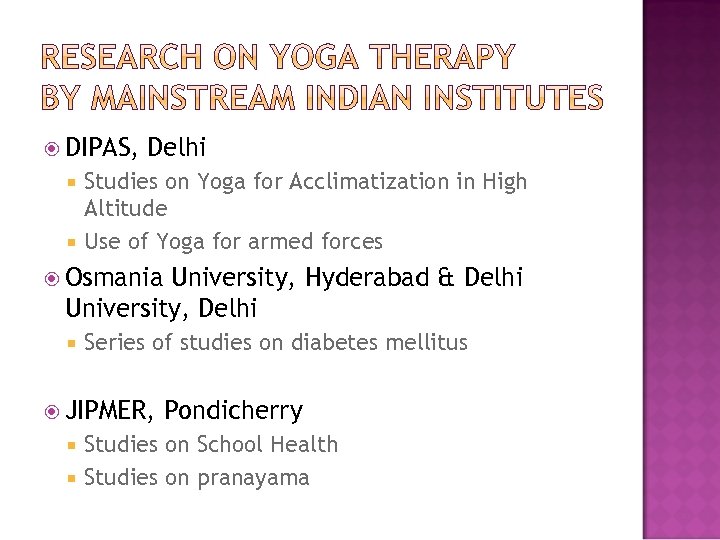 RESEARCH ON YOGA THERAPY BY MAINSTREAM INDIAN INSTITUTES

DIPAS, Delhi
Studies on Yoga for Acclimatization in High Altitude
Use of Yoga for armed forces

Osmania University, Hyderabad & Delhi University, Delhi
Series of studies on diabetes mellitus

JIPMER, Pondicherry
Studies on School Health
Studies on pranayama